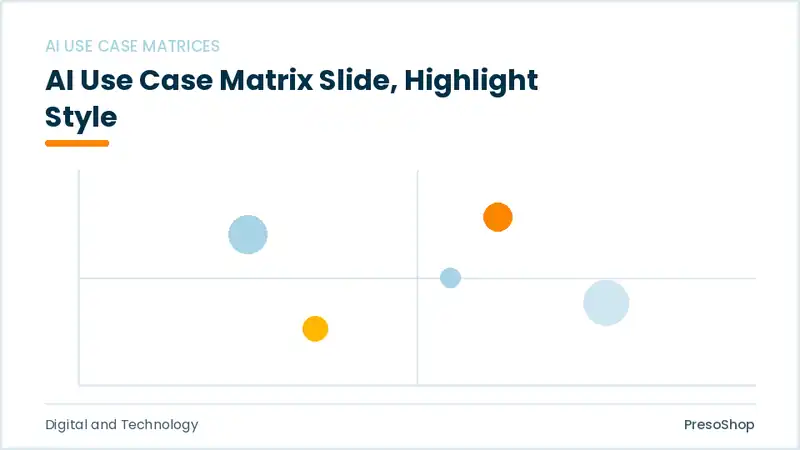 AI USE CASE MATRICES

AI Use Case Matrix Slide, Highlight Style

Digital and Technology

PresoShop